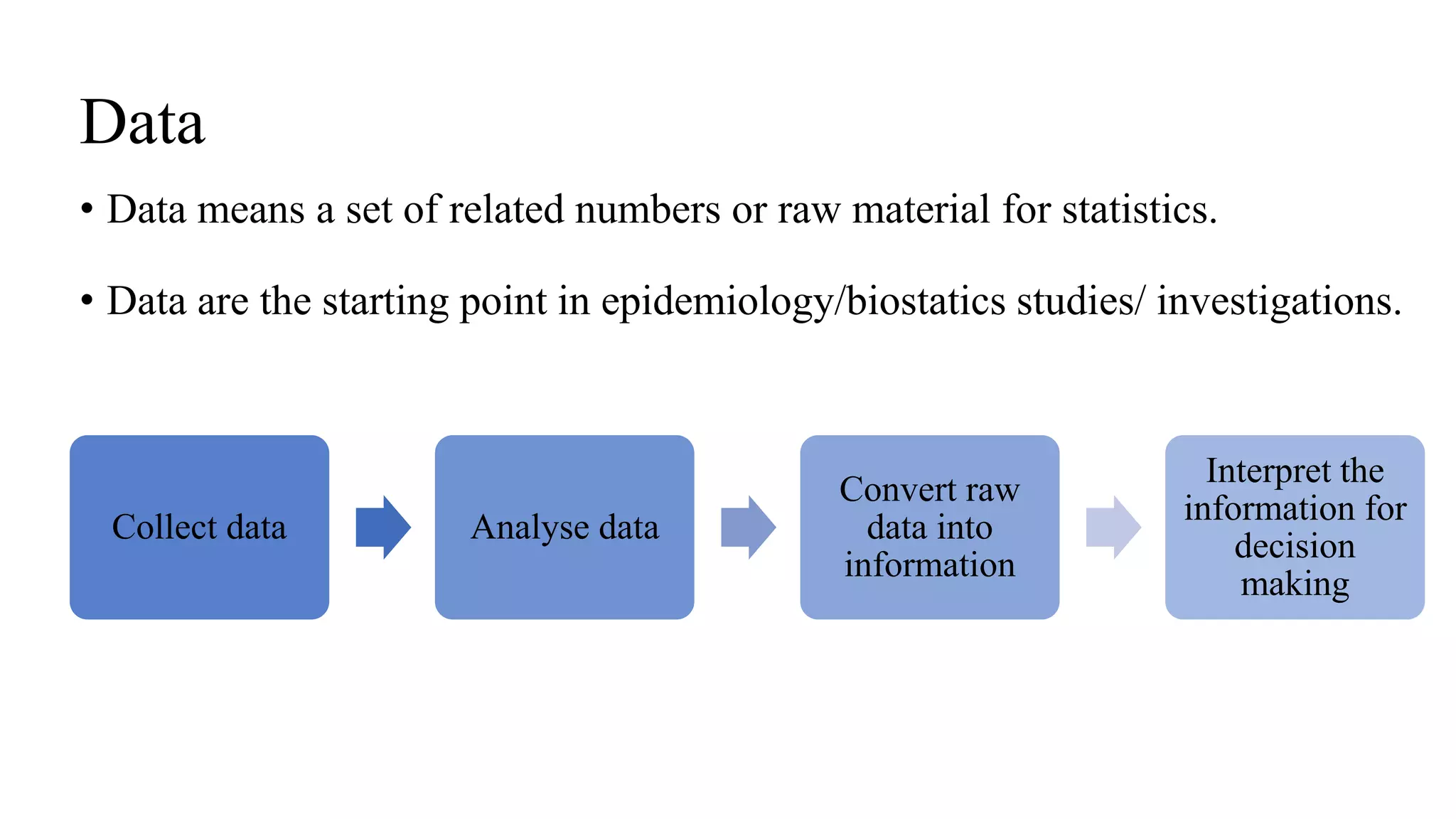 Data

• Data means a set of related numbers or raw material for statistics.

• Data are the starting point in epidemiology/biostatics studies/ investigations.

Collect data

Analyse data

Convert raw data into information

Interpret the information for decision making